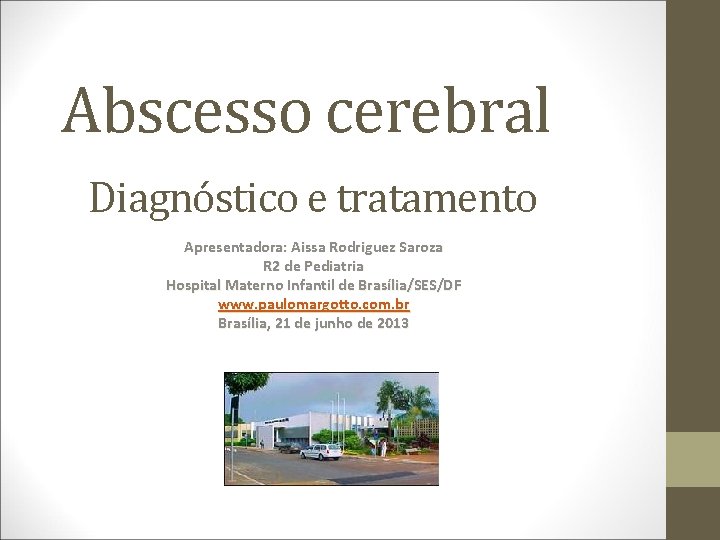 Abscesso cerebral

Diagnóstico e tratamento

Apresentadora: Aissa Rodriguez Saroza
R2 de Pediatria
Hospital Materno Infantil de Brasília/SES/DF
www.paulomargotto.com.br
Brasília, 21 de junho de 2013